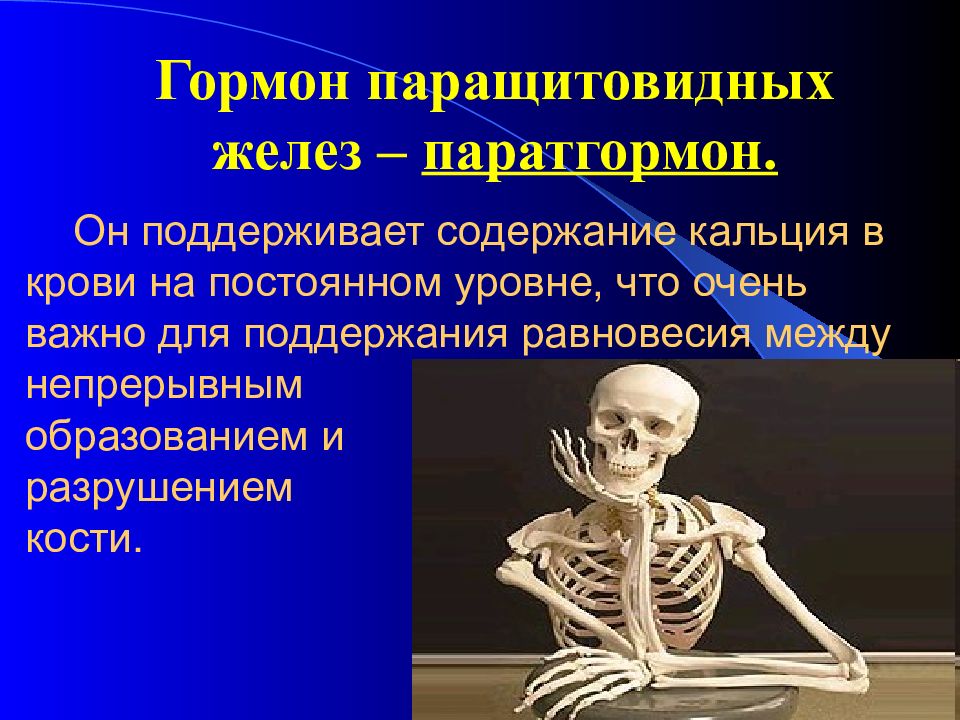 Гормон паращитовидных желез – паратгормон.

Он поддерживает содержание кальция в крови на постоянном уровне, что очень важно для поддержания равновесия между непрерывным образованием и разрушением кости.